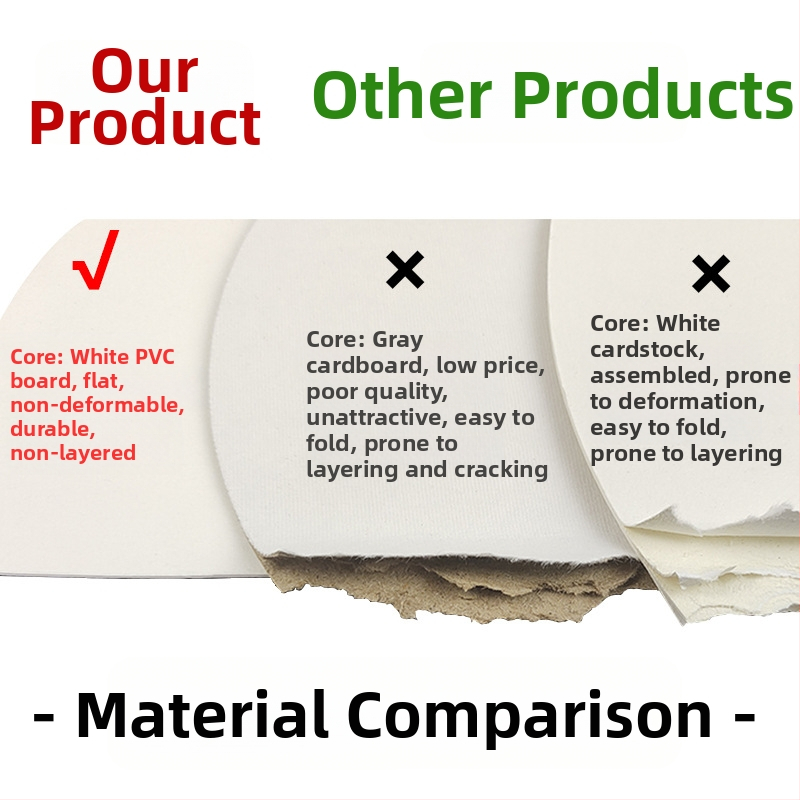 Our Product

Other Products

√

Core: White PVC board, flat, non-deformable, durable, non-layered

×

Core: Gray cardboard, low price, poor quality, unattractive, easy to fold, prone to layering and cracking

×

Core: White cardstock, assembled, prone to deformation, easy to fold, prone to layering

- Material Comparison -